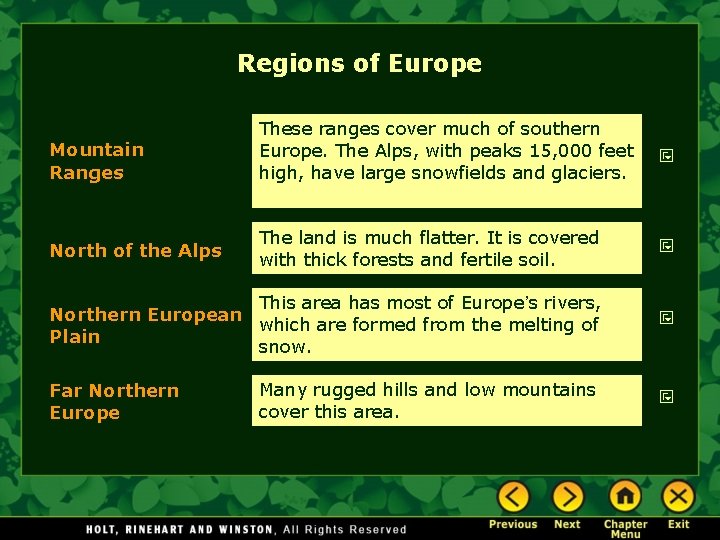 Regions of Europe

Mountain Ranges

These ranges cover much of southern Europe. The Alps, with peaks 15,000 feet high, have large snowfields and glaciers.

North of the Alps

The land is much flatter. It is covered with thick forests and fertile soil.

Northern European Plain

This area has most of Europe's rivers, which are formed from the melting of snow.

Far Northern Europe

Many rugged hills and low mountains cover this area.

HOLT, RINEHART AND WINSTON, All Rights Reserved

Previous Next Chapter Menu Exit